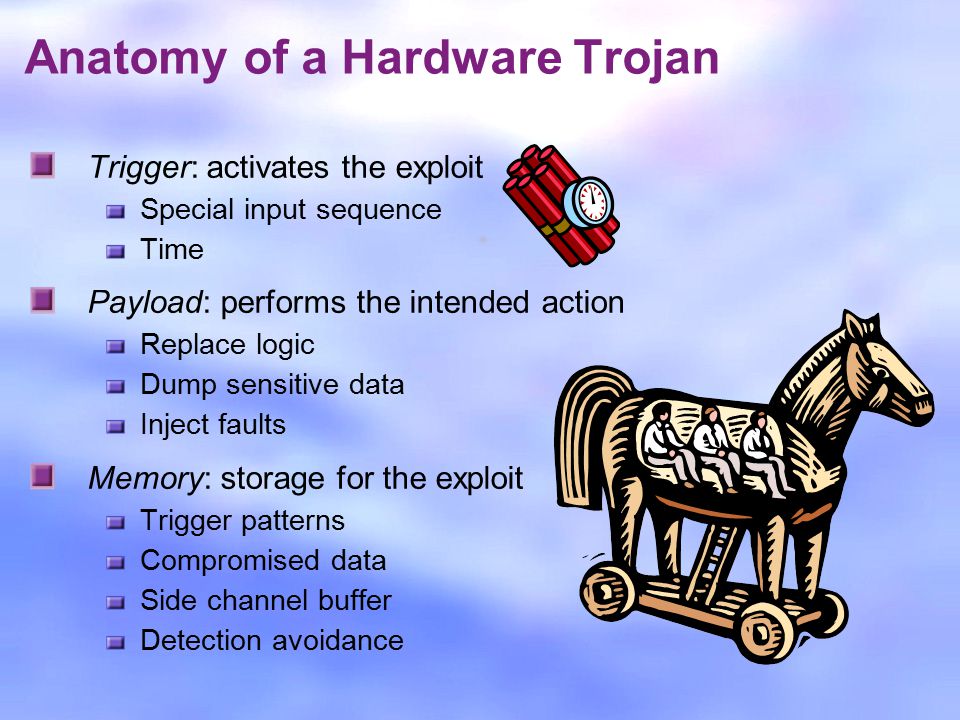 Anatomy of a Hardware Trojan

Trigger: activates the exploit
Special input sequence
Time

Payload: performs the intended action
Replace logic
Dump sensitive data
Inject faults

Memory: storage for the exploit
Trigger patterns
Compromised data
Side channel buffer
Detection avoidance